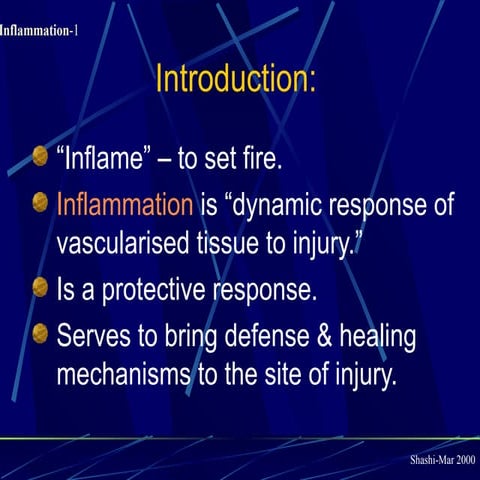 Inflammation-1

Introduction:

“Inflame” – to set fire.

Inflammation is “dynamic response of vascularised tissue to injury.”

Is a protective response.

Serves to bring defense & healing mechanisms to the site of injury.

Shashi-Mar 2000